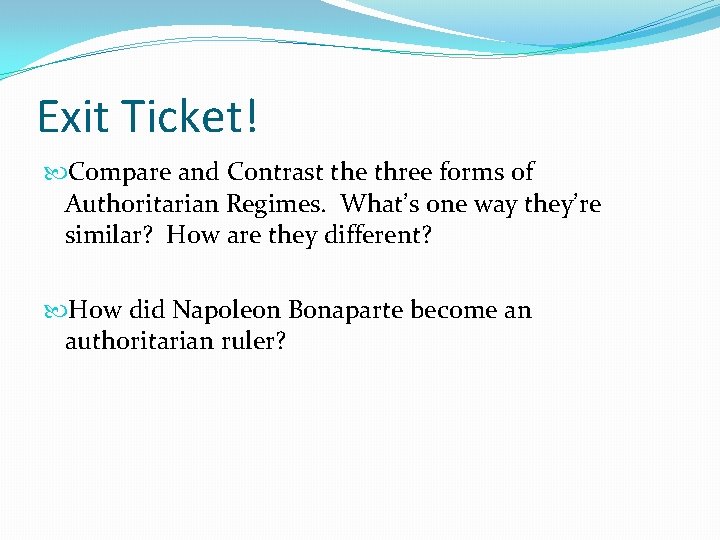 Exit Ticket!

Compare and Contrast the three forms of Authoritarian Regimes. What's one way they're similar? How are they different?

How did Napoleon Bonaparte become an authoritarian ruler?